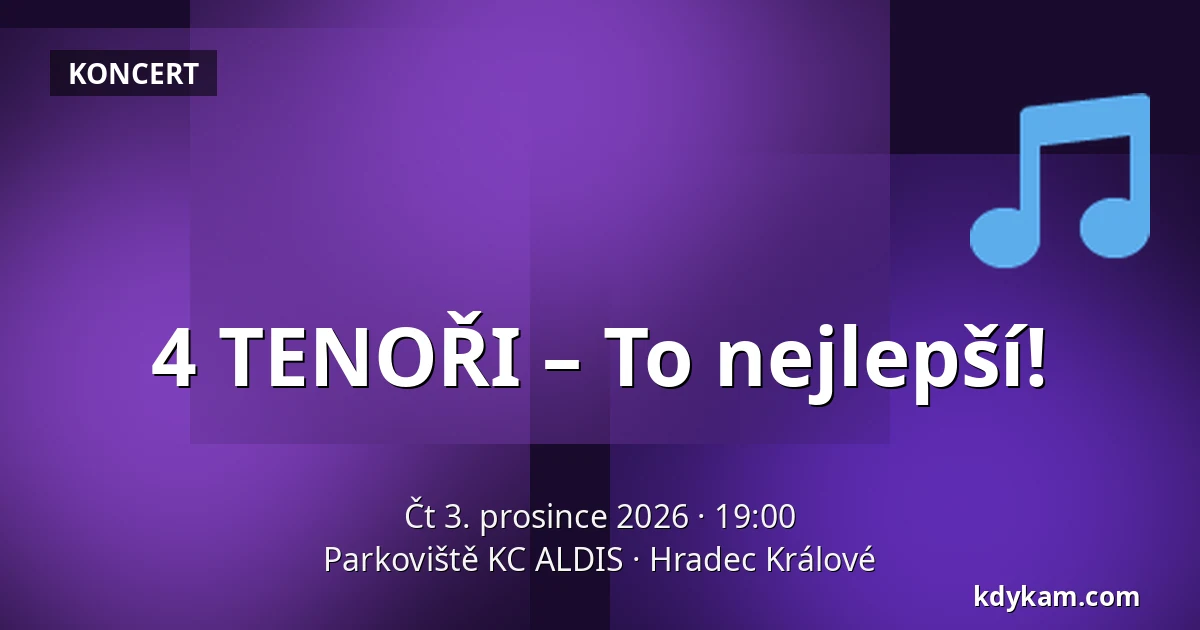 KONCERT

4 TENOŘI – To nejlepší!

Čt 3. prosince 2026 · 19:00
Parkoviště KC ALDIS · Hradec Králové

kdykam.com